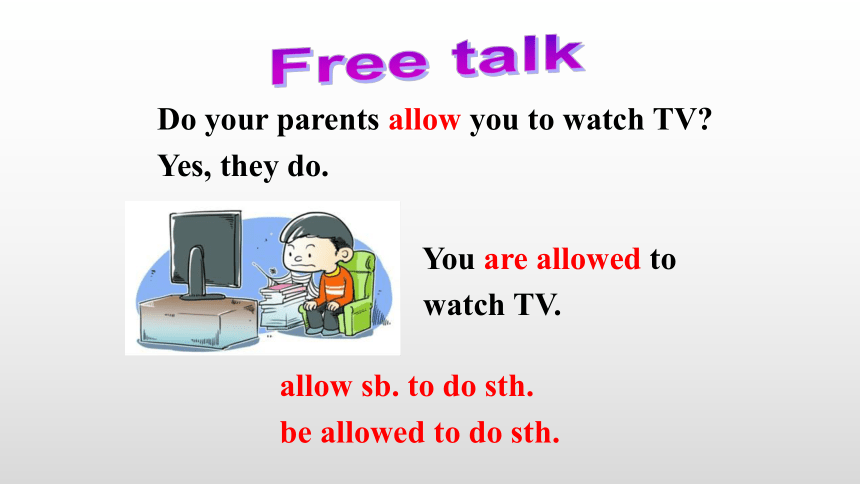 Free talk

Do your parents allow you to watch TV?

Yes, they do.

You are allowed to watch TV.

allow sb. to do sth.

be allowed to do sth.